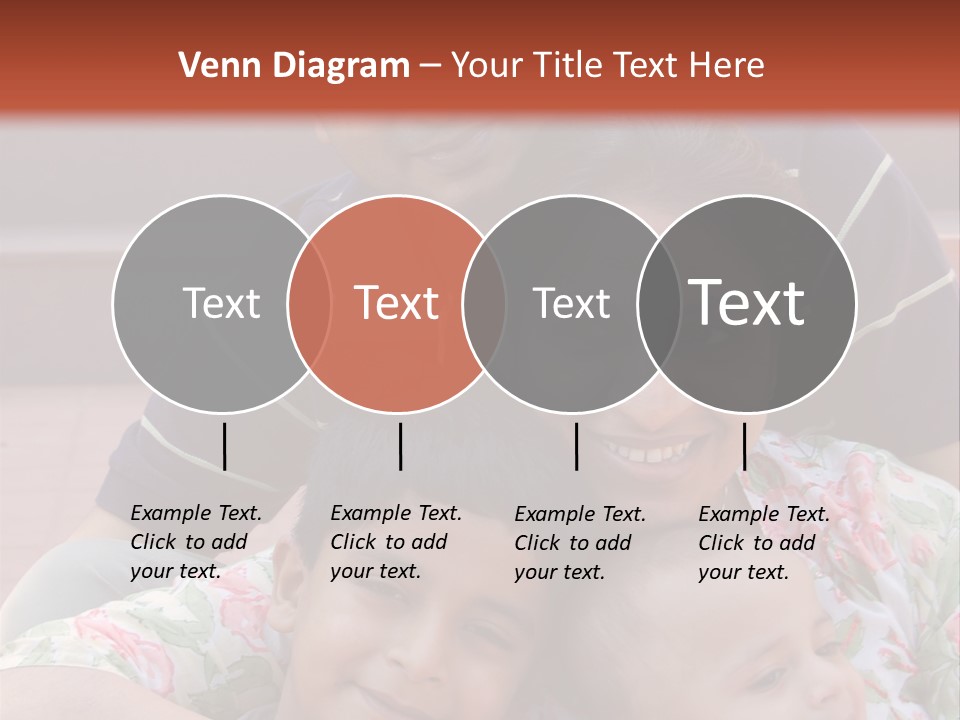 Venn Diagram – Your Title Text Here

Text

Text

Text

Text

Example Text. Click to add your text.

Example Text. Click to add your text.

Example Text. Click to add your text.

Example Text. Click to add your text.